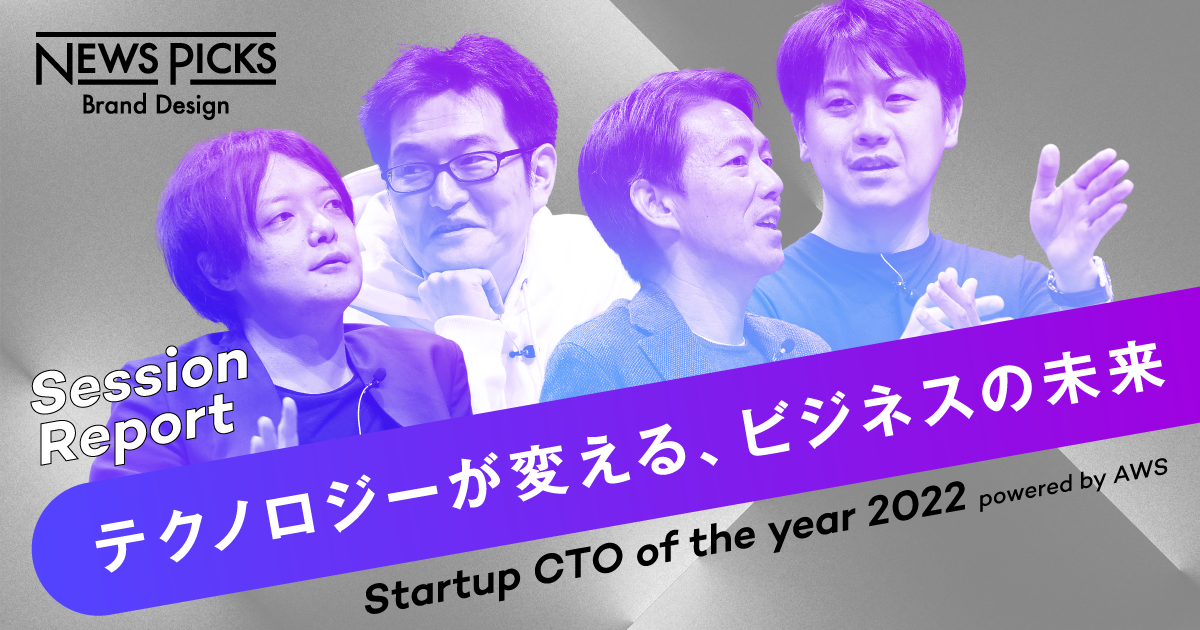 NEWS PICKS
Brand Design

Session Report

テクノロジーが変える、ビジネスの未来

Startup CTO of the year 2022 powered by AWS